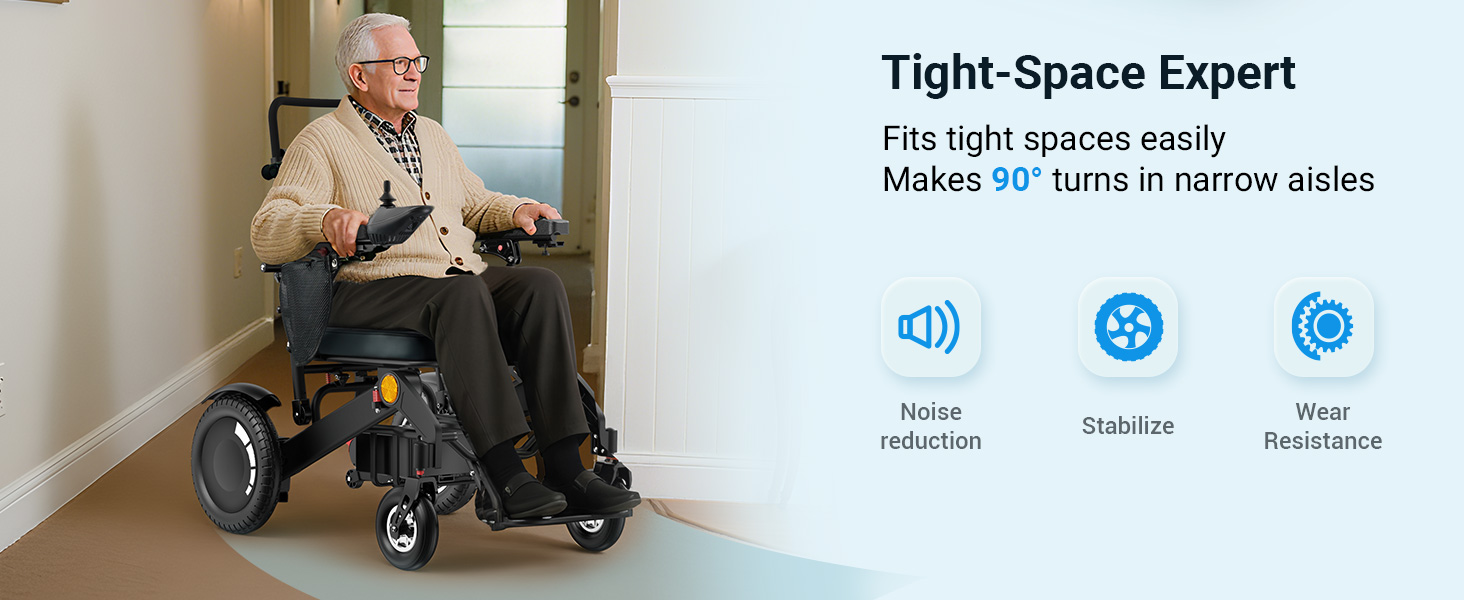 Tight-Space Expert

Fits tight spaces easily
Makes 90° turns in narrow aisles

Noise reduction

Stabilize

Wear Resistance